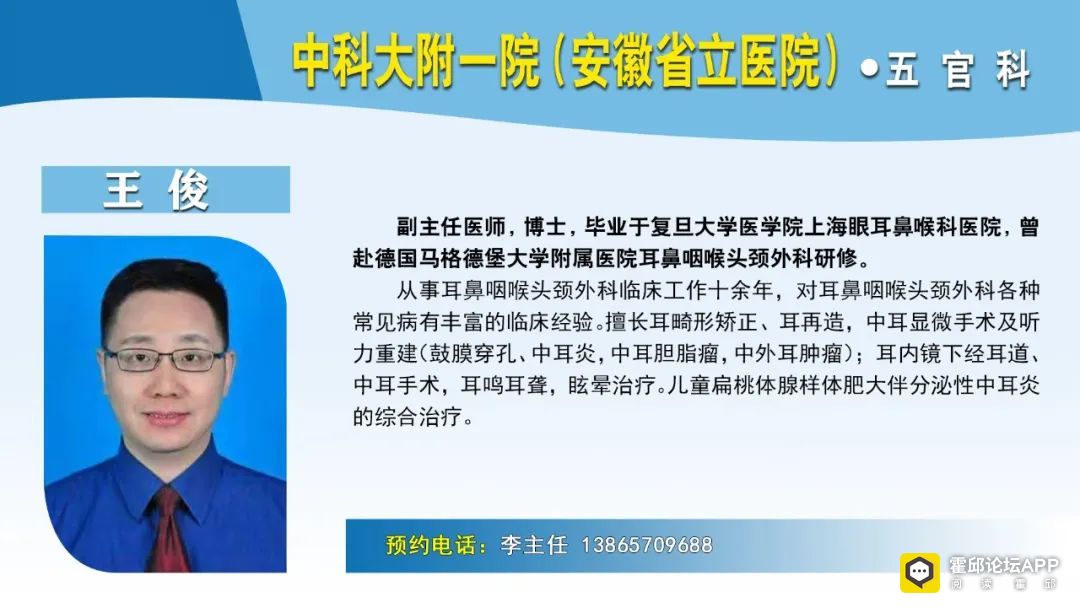 中科大附一院（安徽省立医院）•五 官 科

王 俊

副主任医师，博士，毕业于复旦大学医学院上海眼耳鼻喉科医院，曾赴德国马格德堡大学附属医院耳鼻咽喉头颈外科研修。

从事耳鼻咽喉头颈外科临床工作十余年，对耳鼻咽喉头颈外科各种常见病有丰富的临床经验。擅长耳畸形矫正、耳再造，中耳显微手术及听力重建（鼓膜穿孔、中耳炎，中耳胆脂瘤，中外耳肿瘤）；耳内镜下经耳道、中耳手术，耳鸣耳聋，眩晕治疗。儿童扁桃体腺样体肥大伴分泌性中耳炎的综合治疗。

预约电话：李主任 13865709688

霍邱论坛APP
阅 读 霍 邱